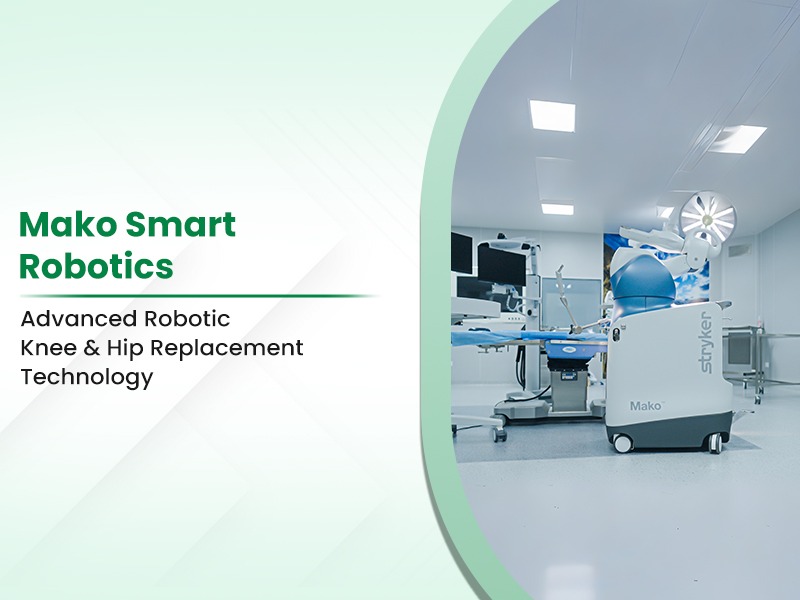 Mako Smart Robotics

Advanced Robotic Knee & Hip Replacement Technology

stryker

Mako